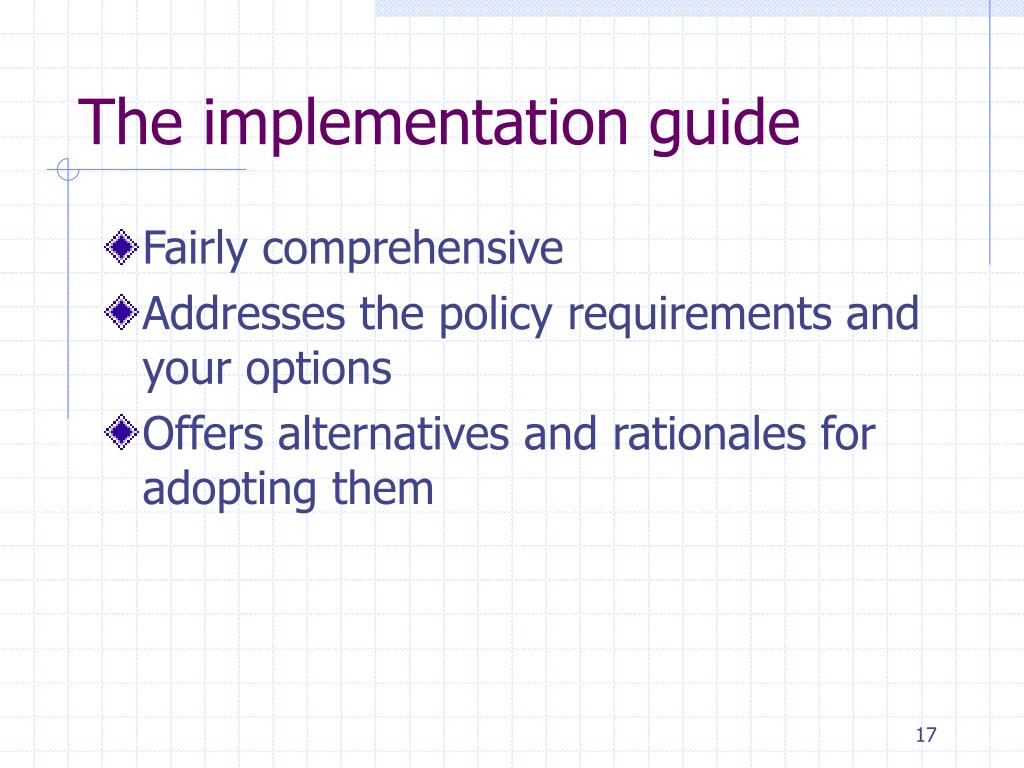 The implementation guide

Fairly comprehensive

Addresses the policy requirements and your options

Offers alternatives and rationales for adopting them

17